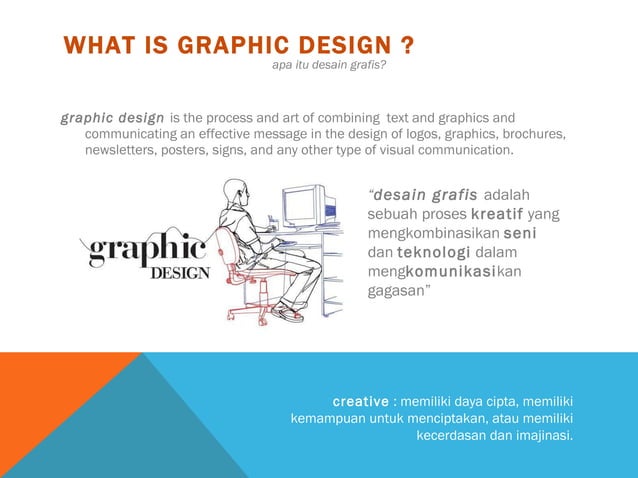 WHAT IS GRAPHIC DESIGN ?

apa itu desain grafis?

graphic design is the process and art of combining text and graphics and communicating an effective message in the design of logos, graphics, brochures, newsletters, posters, signs, and any other type of visual communication.

graphic DESIGN

“desain grafis adalah sebuah proses kreatif yang mengkombinasikan seni dan teknologi dalam mengkomunikasikan gagasan”

creative : memiliki daya cipta, memiliki kemampuan untuk menciptakan, atau memiliki kecerdasan dan imajinasi.